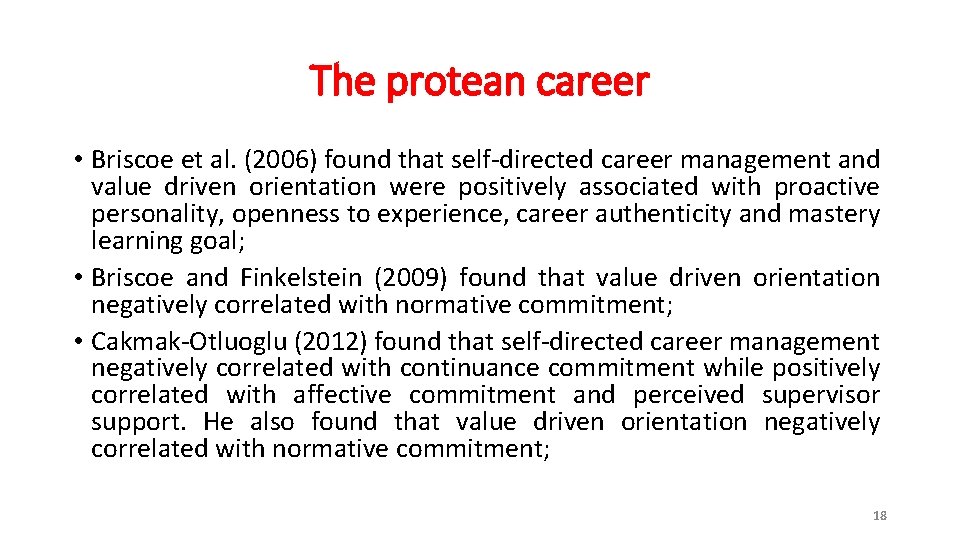 The protean career

• Briscoe et al. (2006) found that self-directed career management and value driven orientation were positively associated with proactive personality, openness to experience, career authenticity and mastery learning goal;
• Briscoe and Finkelstein (2009) found that value driven orientation negatively correlated with normative commitment;
• Cakmak-Otluoglu (2012) found that self-directed career management negatively correlated with continuance commitment while positively correlated with affective commitment and perceived supervisor support. He also found that value driven orientation negatively correlated with normative commitment;

18